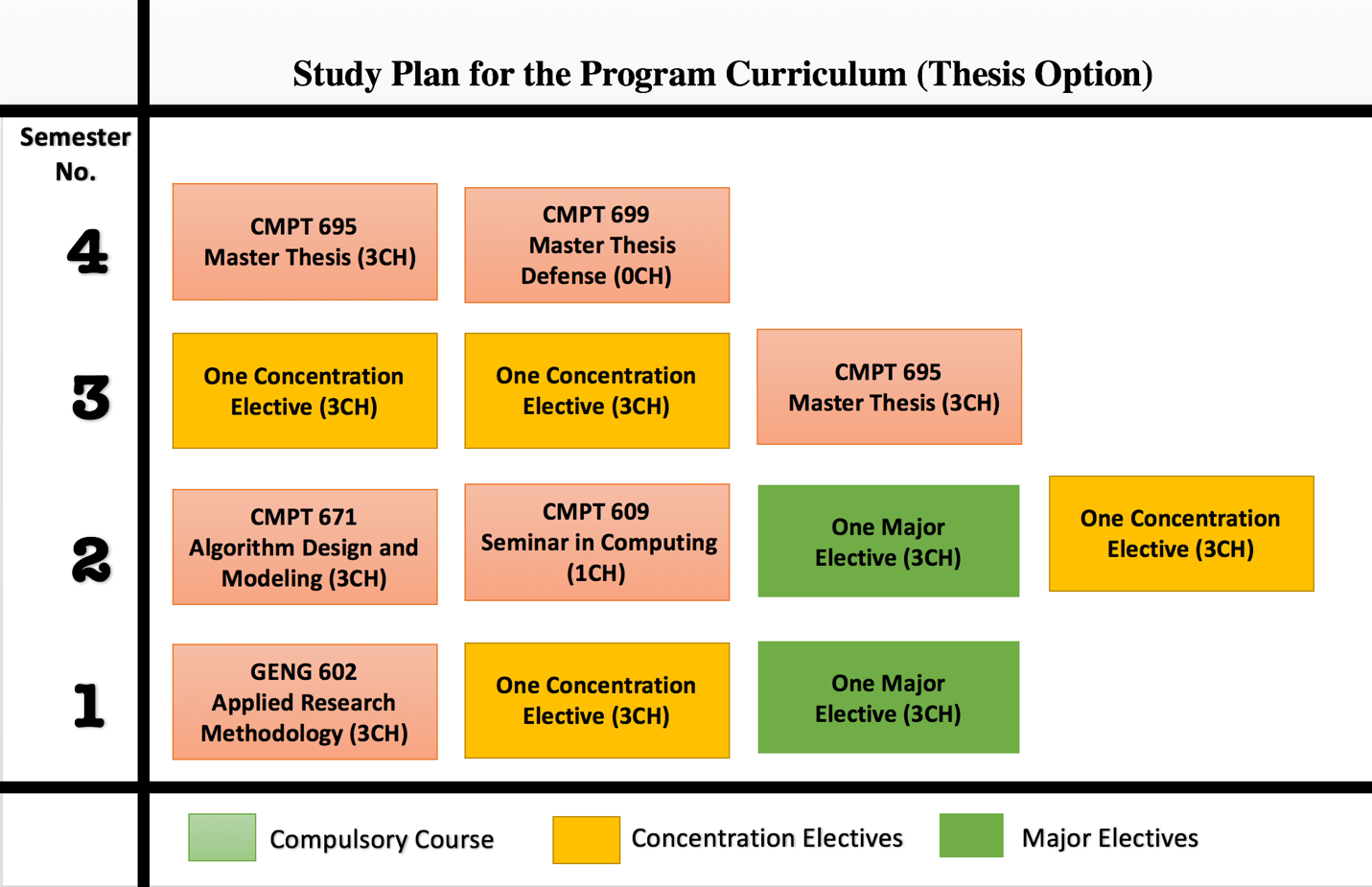 Study Plan for the Program Curriculum (Thesis Option)

Semester No.

4

CMPT 695 Master Thesis (3CH)

CMPT 699 Master Thesis Defense (0CH)

3

One Concentration Elective (3CH)

One Concentration Elective (3CH)

CMPT 695 Master Thesis (3CH)

2

CMPT 671 Algorithm Design and Modeling (3CH)

CMPT 609 Seminar in Computing (1CH)

One Major Elective (3CH)

One Concentration Elective (3CH)

1

GENG 602 Applied Research Methodology (3CH)

One Concentration Elective (3CH)

One Major Elective (3CH)

Compulsory Course

Concentration Electives

Major Electives